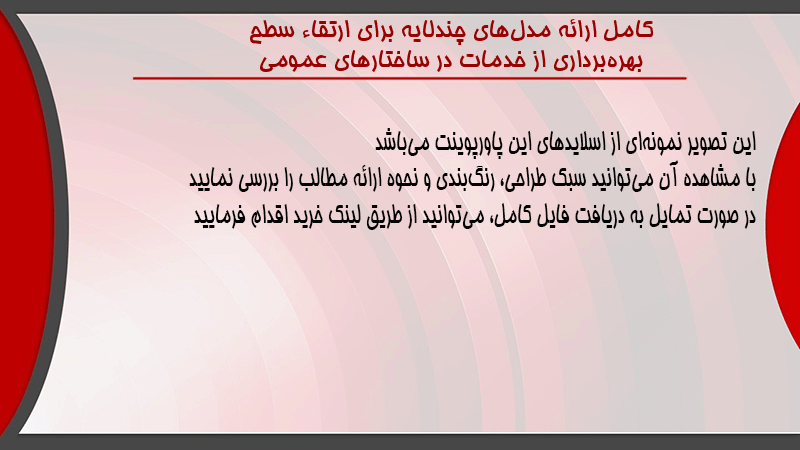 کامل ارائه مدل‌های چندلایه برای ارتقاء سطح بهره‌برداری از خدمات در ساختارهای عمومی

این تصویر نمونه‌ای از اسلایدهای این پاورپوینت می‌باشد
با مشاهده آن می‌توانید سبک طراحی، رنگ‌بندی و نحوه ارائه مطالب را بررسی نمایید
در صورت تمایل به دریافت فایل کامل، می‌توانید از طریق لینک خرید اقدام فرمایید